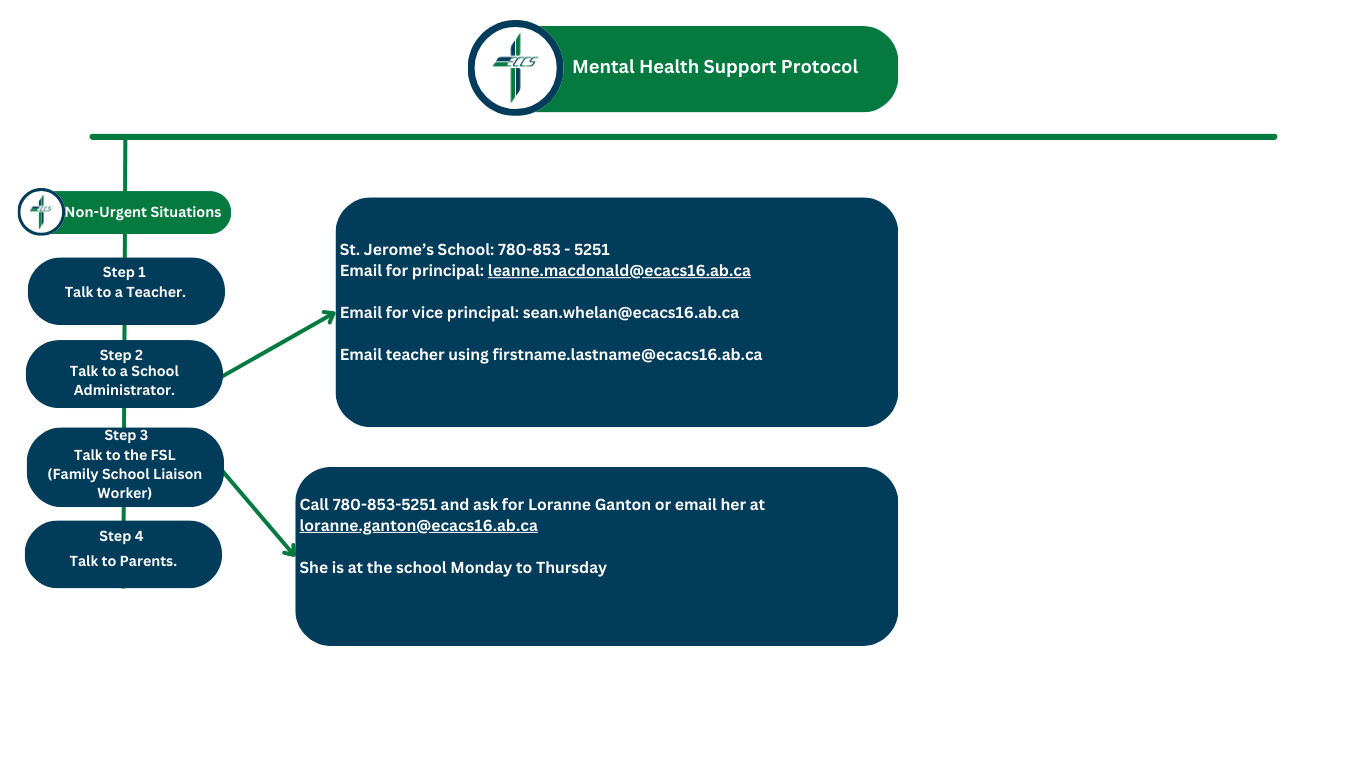 ECCS

Mental Health Support Protocol

ECCS

Non-Urgent Situations

Step 1
Talk to a Teacher.

Step 2
Talk to a School Administrator.

Step 3
Talk to the FSL (Family School Liaison Worker)

Step 4
Talk to Parents.

St. Jerome's School: 780-853 - 5251
Email for principal: leanne.macdonald@ecacs16.ab.ca

Email for vice principal: sean.whelan@ecacs16.ab.ca

Email teacher using firstname.lastname@ecacs16.ab.ca

Call 780-853-5251 and ask for Loranne Ganton or email her at loranne.ganton@ecacs16.ab.ca

She is at the school Monday to Thursday